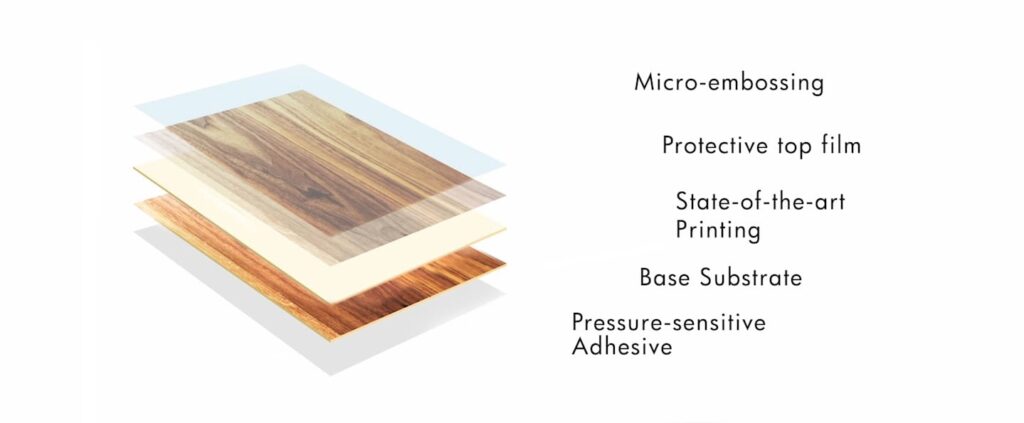 Micro-embossing

Protective top film

State-of-the-art Printing

Base Substrate

Pressure-sensitive Adhesive